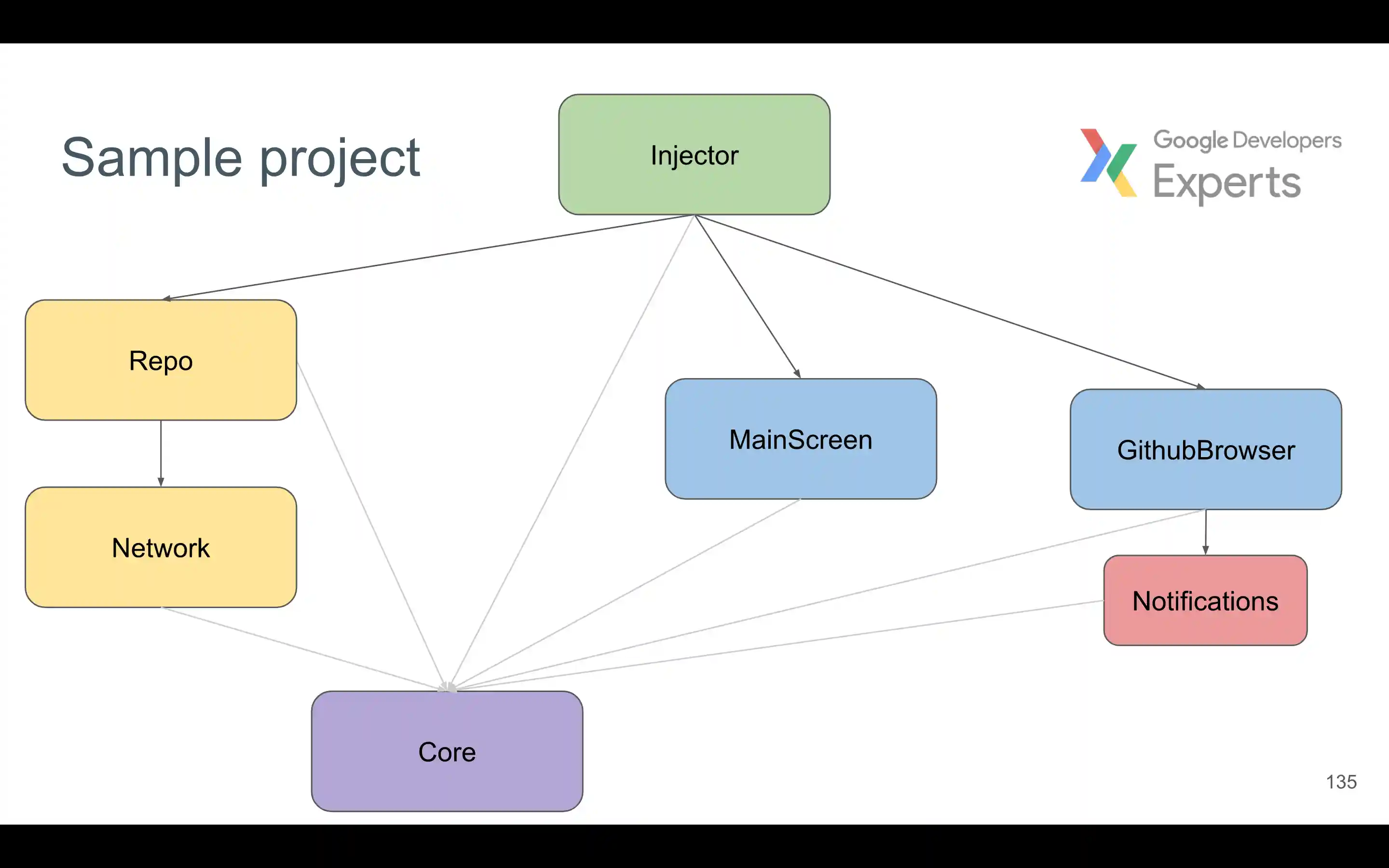 Sample project

Injector

Google Developers
Experts

Repo

MainScreen

GithubBrowser

Network

Notifications

Core

135